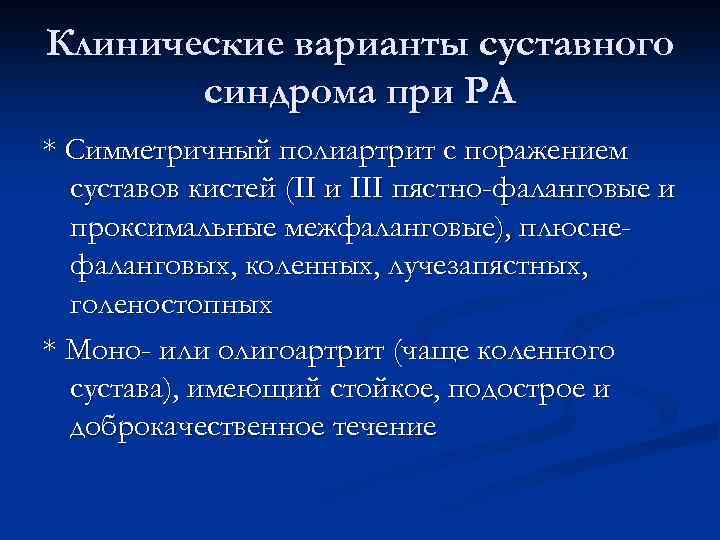 Клинические варианты суставного синдрома при РА

* Симметричный полиартрит с поражением суставов кистей (II и III пястно-фаланговые и проксимальные межфаланговые), плюсне-фаланговых, коленных, лучезапястных, голеностопных

* Моно- или олигоартрит (чаще коленного сустава), имеющий стойкое, подострое и доброкачественное течение